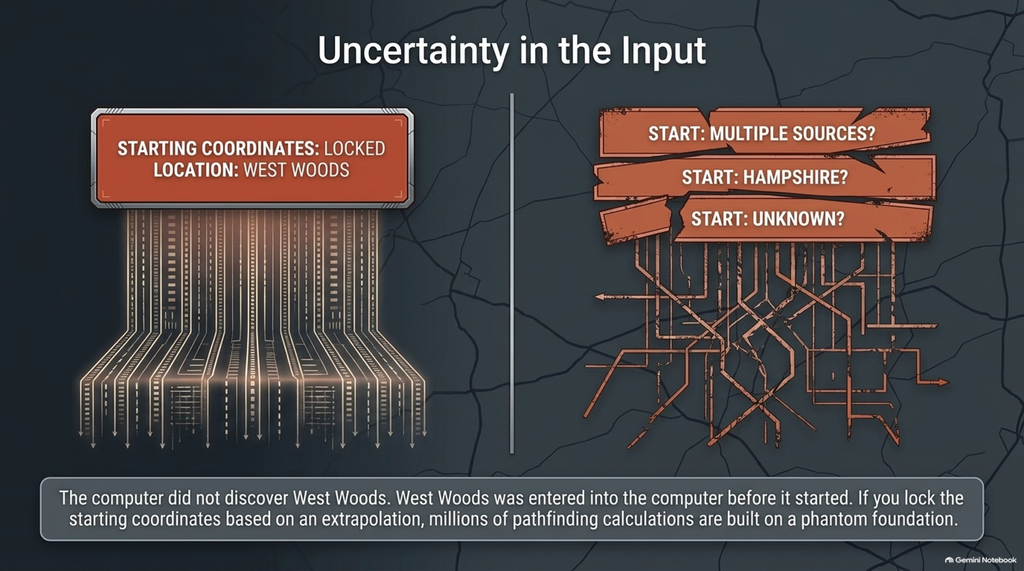 Uncertainty in the Input

STARTING COORDINATES: LOCKED
LOCATION: WEST WOODS

START: MULTIPLE SOURCES?
START: HAMPSHIRE?
START: UNKNOWN?

The computer did not discover West Woods. West Woods was entered into the computer before it started. If you lock the starting coordinates based on an extrapolation, millions of pathfinding calculations are built on a phantom foundation.

Gemini Notebook